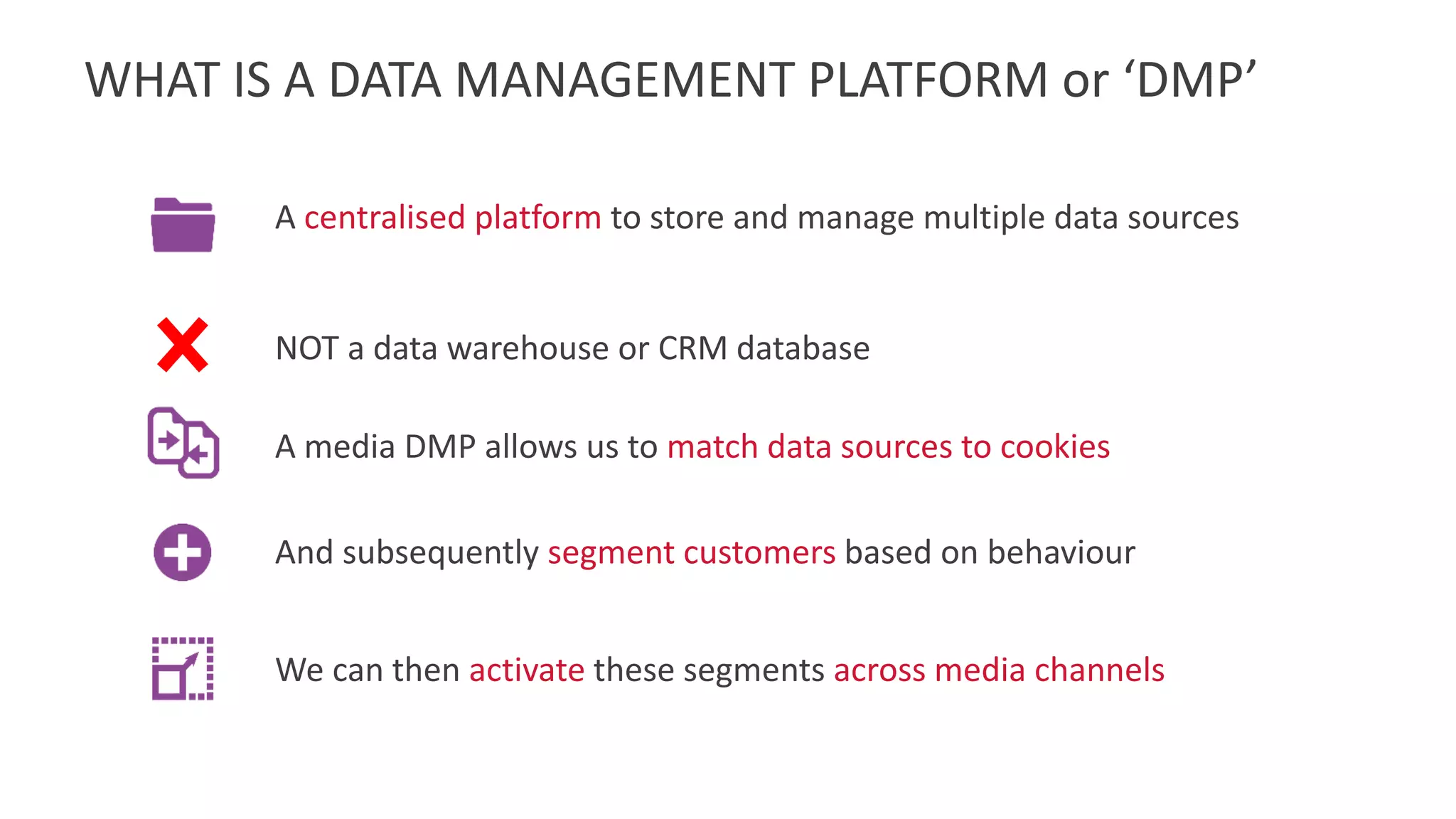 WHAT IS A DATA MANAGEMENT PLATFORM or ‘DMP’

A centralised platform to store and manage multiple data sources

NOT a data warehouse or CRM database

A media DMP allows us to match data sources to cookies

And subsequently segment customers based on behaviour

We can then activate these segments across media channels